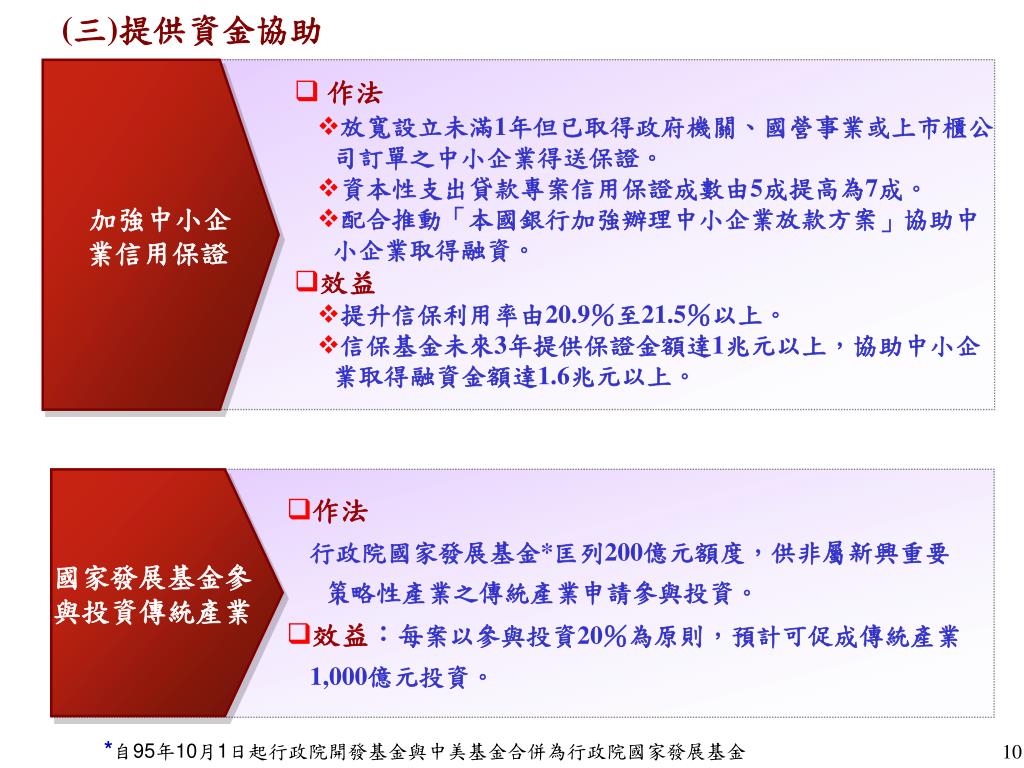 (三)提供資金協助

加強中小企業信用保證

❑ 作法
❖放寬設立未滿1年但已取得政府機關、國營事業或上市櫃公司訂單之中小企業得送保證。
❖資本性支出貸款專案信用保證成數由5成提高為7成。
❖配合推動「本國銀行加強辦理中小企業放款方案」協助中小企業取得融資。
❑效益
❖提升信保利用率由20.9%至21.5%以上。
❖信保基金未來3年提供保證金額達1兆元以上，協助中小企業取得融資金額達1.6兆元以上。

國家發展基金參與投資傳統產業

❑作法
行政院國家發展基金*匡列200億元額度，供非屬新興重要策略性產業之傳統產業申請參與投資。
❑效益：每案以參與投資20%為原則，預計可促成傳統產業1,000億元投資。

*自95年10月1日起行政院開發基金與中美基金合併為行政院國家發展基金

10